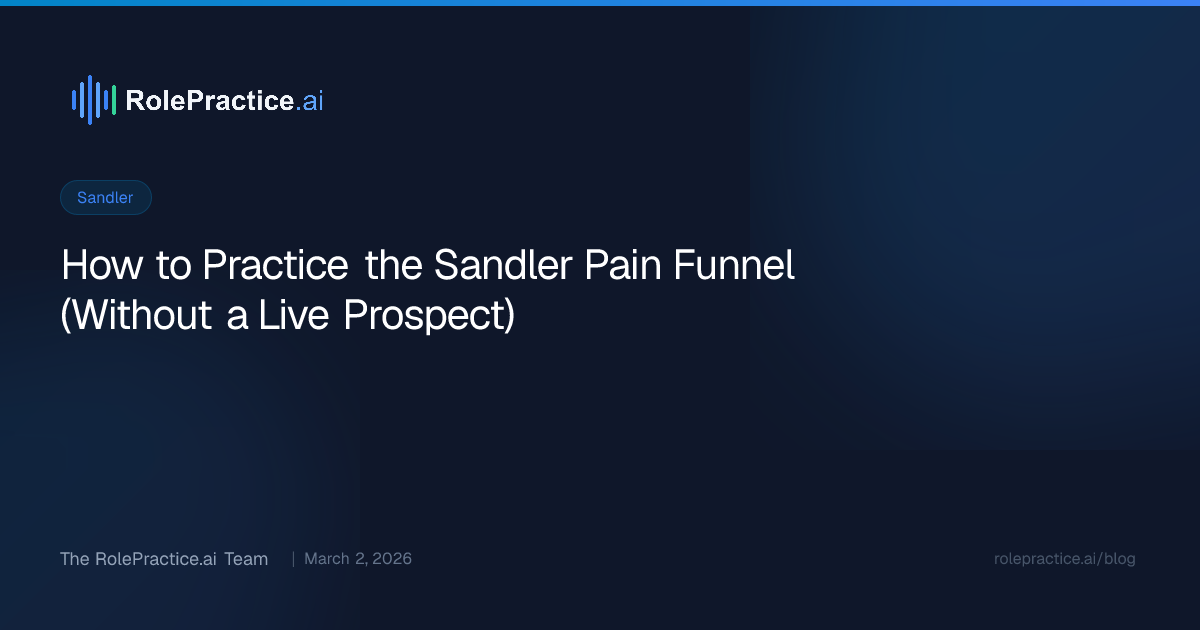 RolePractice.ai

Sandler

How to Practice the Sandler Pain Funnel (Without a Live Prospect)

The RolePractice.ai Team | March 2, 2026

rolepractice.ai/blog